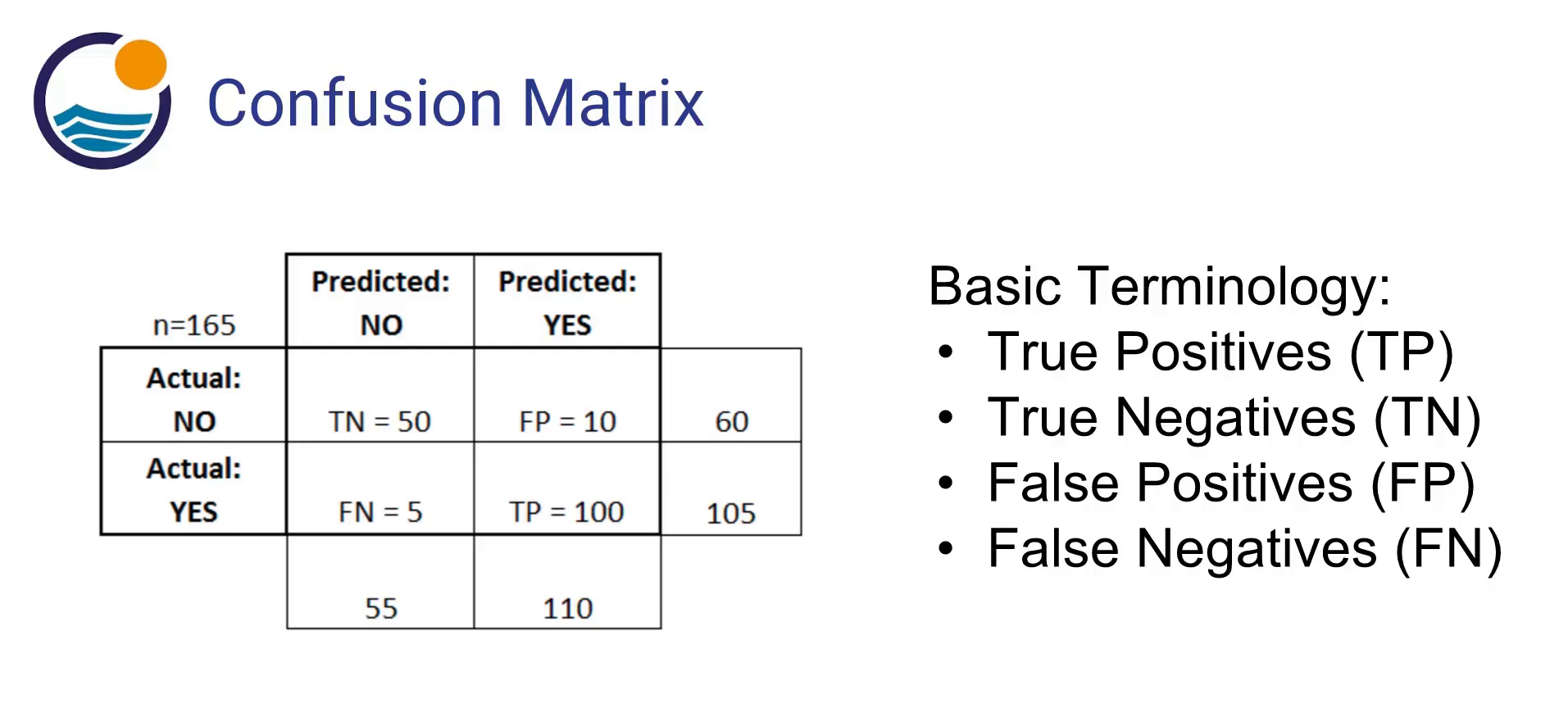 Confusion Matrix

| n=165 | Predicted: NO | Predicted: YES | |
|---|---|---|---|
| Actual: NO | TN = 50 | FP = 10 | 60 |
| Actual: YES | FN = 5 | TP = 100 | 105 |
| | 55 | 110 | |

Basic Terminology:
• True Positives (TP)
• True Negatives (TN)
• False Positives (FP)
• False Negatives (FN)